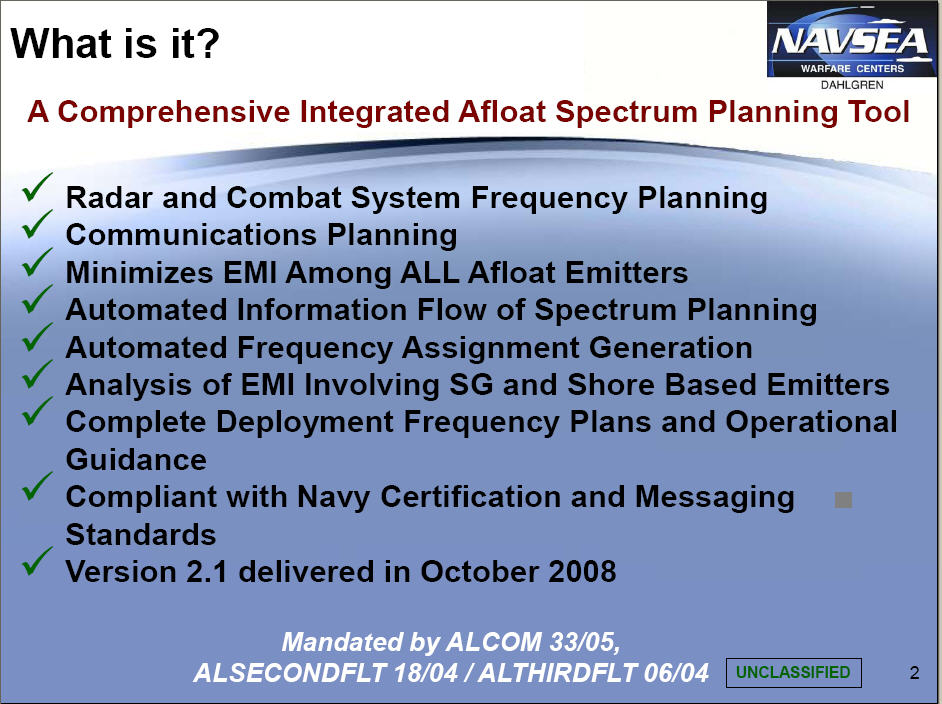 What is it?

NAVSEA
WARFARE CENTERS
DAHLGREN

A Comprehensive Integrated Afloat Spectrum Planning Tool

✓ Radar and Combat System Frequency Planning
✓ Communications Planning
✓ Minimizes EMI Among ALL Afloat Emitters
✓ Automated Information Flow of Spectrum Planning
✓ Automated Frequency Assignment Generation
✓ Analysis of EMI Involving SG and Shore Based Emitters
✓ Complete Deployment Frequency Plans and Operational Guidance
✓ Compliant with Navy Certification and Messaging Standards
✓ Version 2.1 delivered in October 2008

Mandated by ALCOM 33/05,
ALSECONDFLT 18/04 / ALTHIRDFLT 06/04

UNCLASSIFIED

2